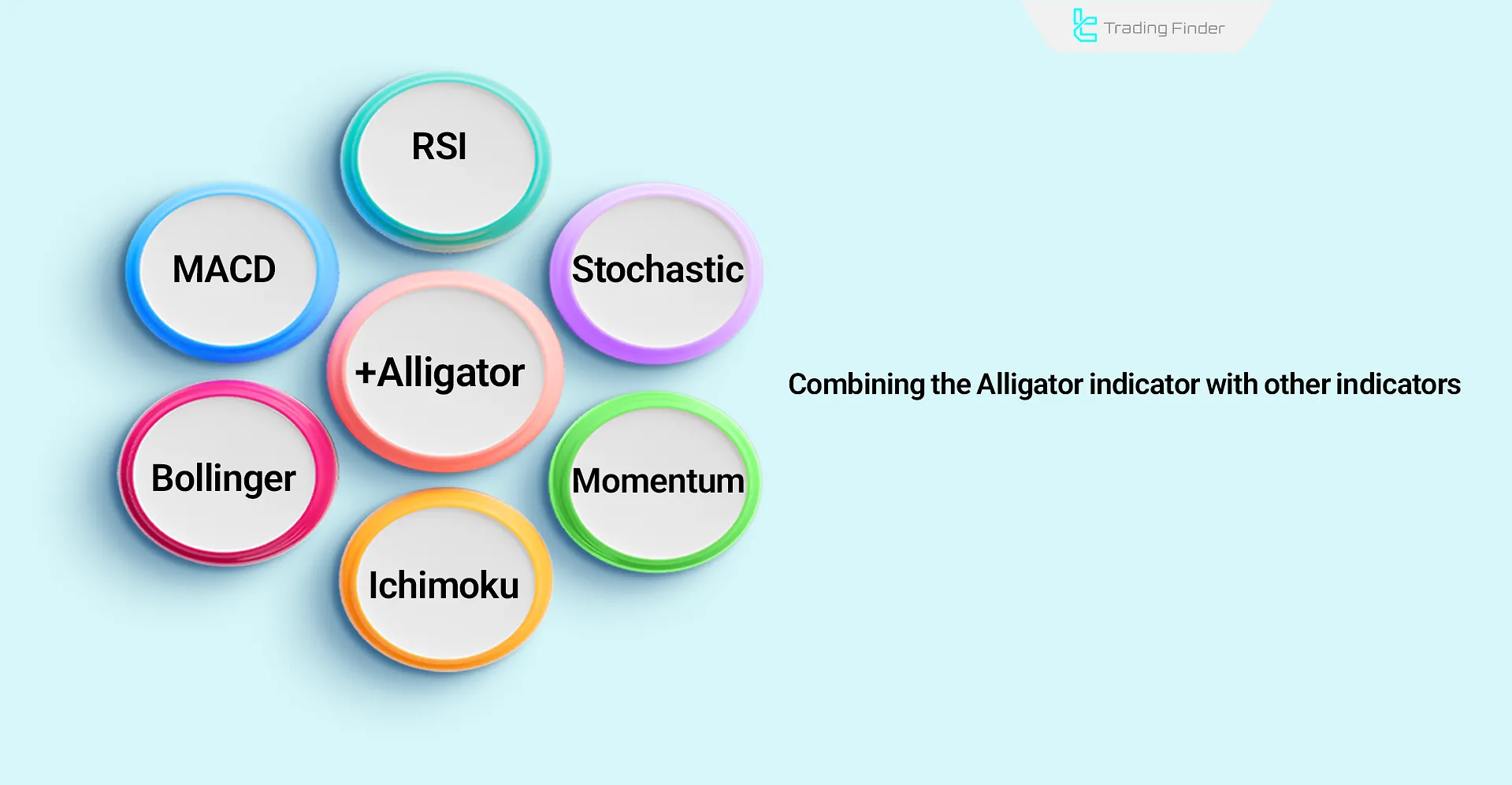 Trading Finder

RSI

MACD

Stochastic

+Alligator

Bollinger

Momentum

Ichimoku

Combining the Alligator indicator with other indicators